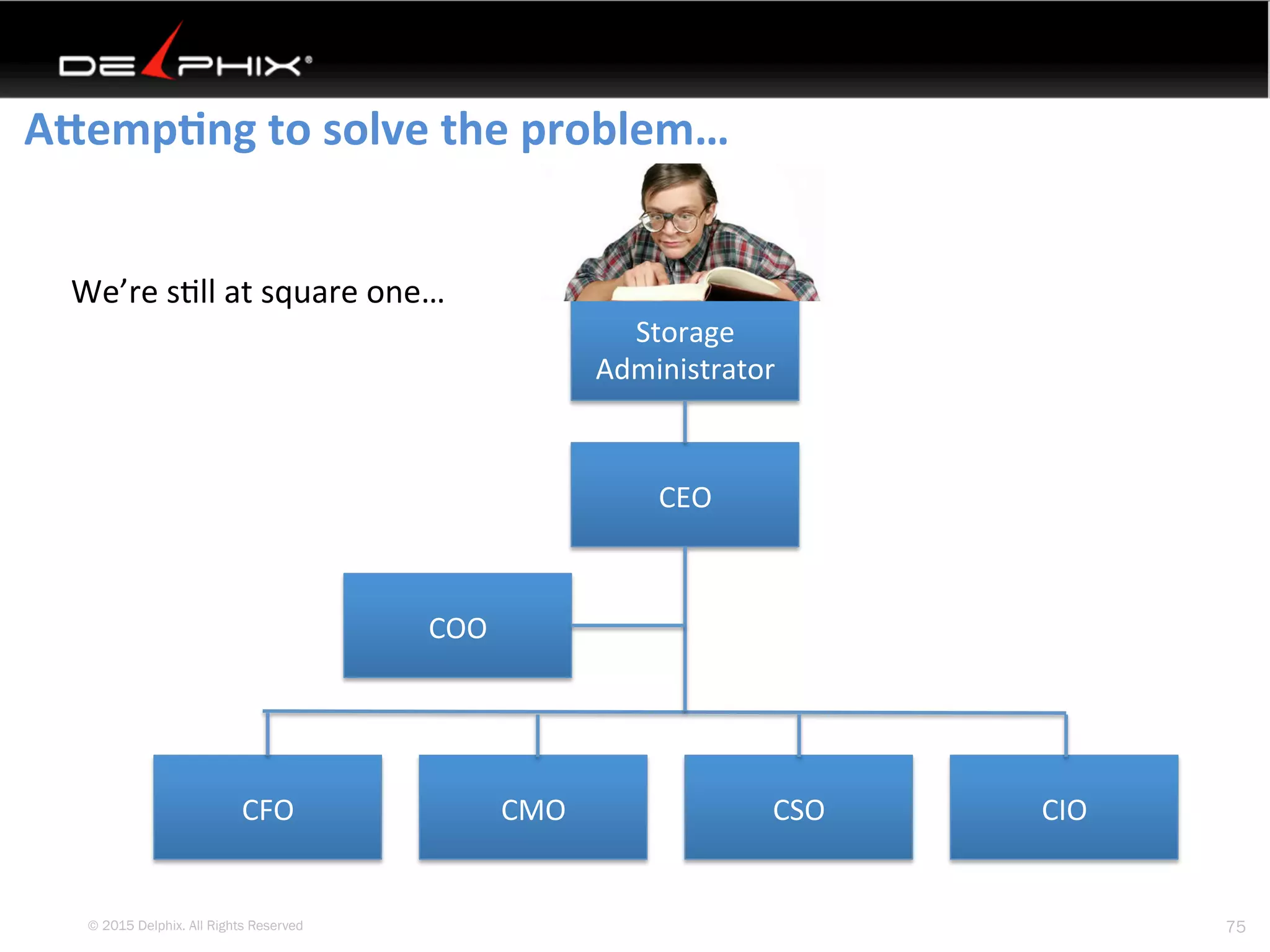 DELPHIX®

Attempting to solve the problem…

We're still at square one…

Storage Administrator

CEO

COO

CFO

CMO

CSO

CIO

© 2015 Delphix. All Rights Reserved

75